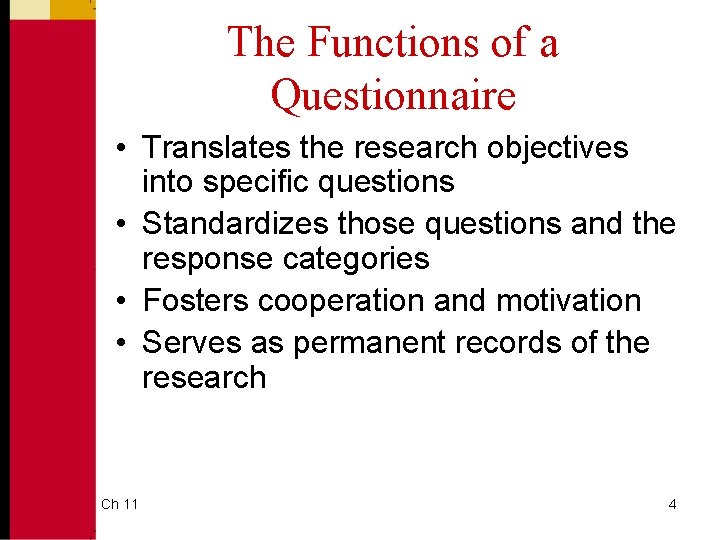 The Functions of a Questionnaire

• Translates the research objectives into specific questions
• Standardizes those questions and the response categories
• Fosters cooperation and motivation
• Serves as permanent records of the research

Ch 11

4